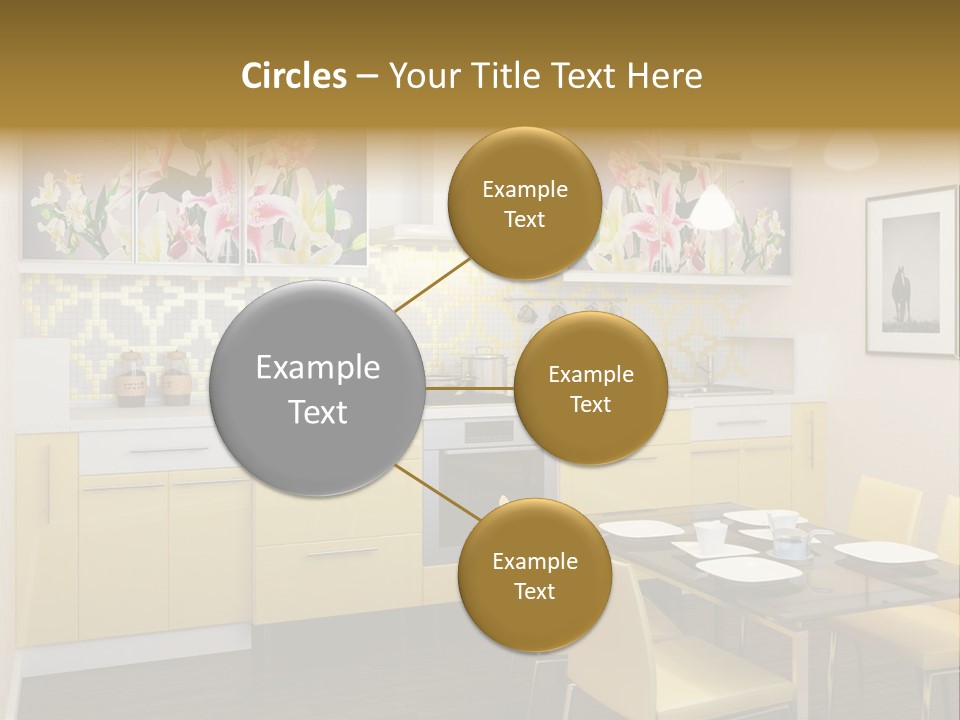 Circles – Your Title Text Here

Example Text

Example Text

Example Text

Example Text